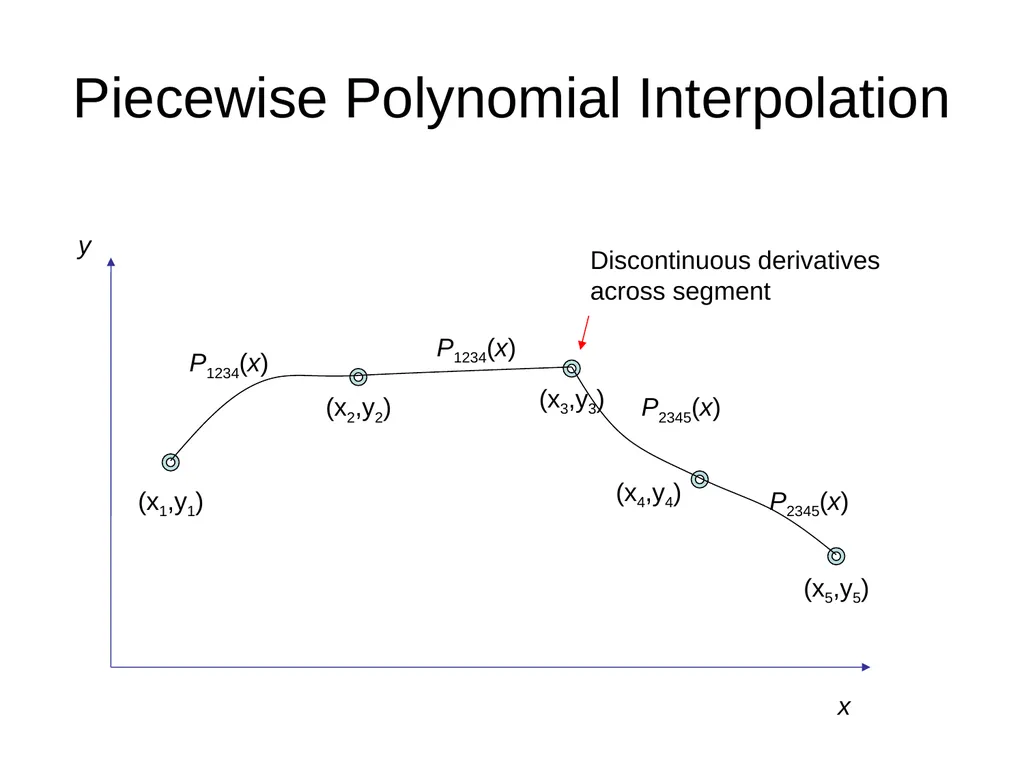 Piecewise Polynomial Interpolation

$y$

Discontinuous derivatives across segment

$P_{1234}(x)$

$P_{1234}(x)$

$(x_2,y_2)$

$(x_3,y_3)$

$P_{2345}(x)$

$(x_1,y_1)$

$(x_4,y_4)$

$P_{2345}(x)$

$(x_5,y_5)$

$x$